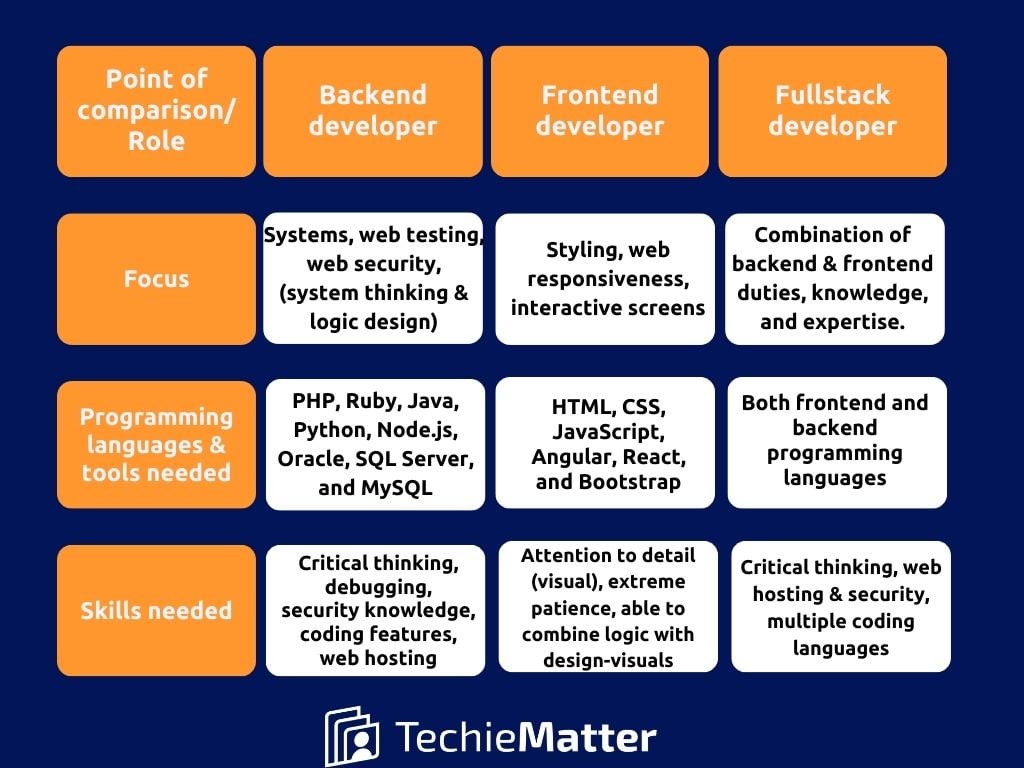 | Point of comparison/ Role | Backend developer | Frontend developer | Fullstack developer |
|---|---|---|---|
| Focus | Systems, web testing, web security, (system thinking & logic design) | Styling, web responsiveness, interactive screens | Combination of backend & frontend duties, knowledge, and expertise. |
| Programming languages & tools needed | PHP, Ruby, Java, Python, Node.js, Oracle, SQL Server, and MySQL | HTML, CSS, JavaScript, Angular, React, and Bootstrap | Both frontend and backend programming languages |
| Skills needed | Critical thinking, debugging, security knowledge, coding features, web hosting | Attention to detail (visual), extreme patience, able to combine logic with design-visuals | Critical thinking, web hosting & security, multiple coding languages |

TechieMatter